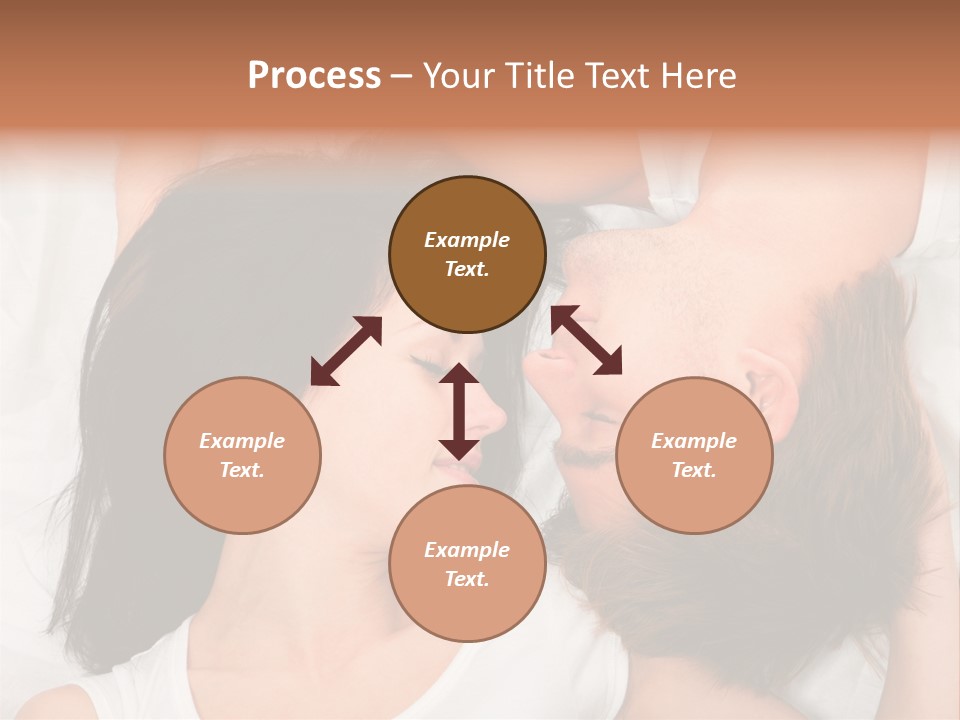 Process – Your Title Text Here

Example Text.

Example Text.

Example Text.

Example Text.